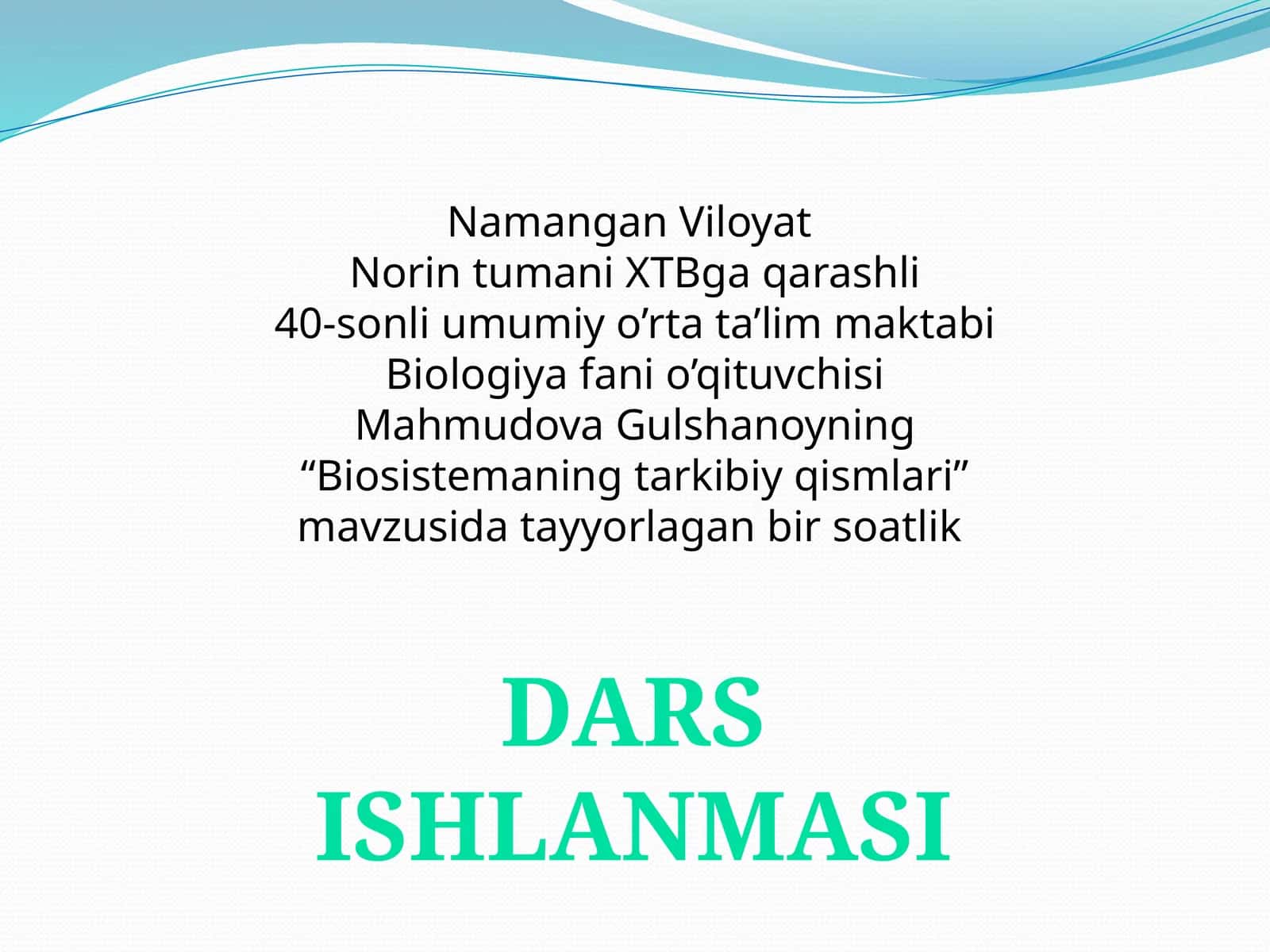 Namangan Viloyat
Norin tumani XTBga qarashli
40-sonli umumiy o’rta ta’lim maktabi
Biologiya fani o’qituvchisi
Mahmudova Gulshanoyning
“Biosistemaning tarkibiy qismlari”
mavzusida tayyorlagan bir soatlik

DARS
ISHLANMASI